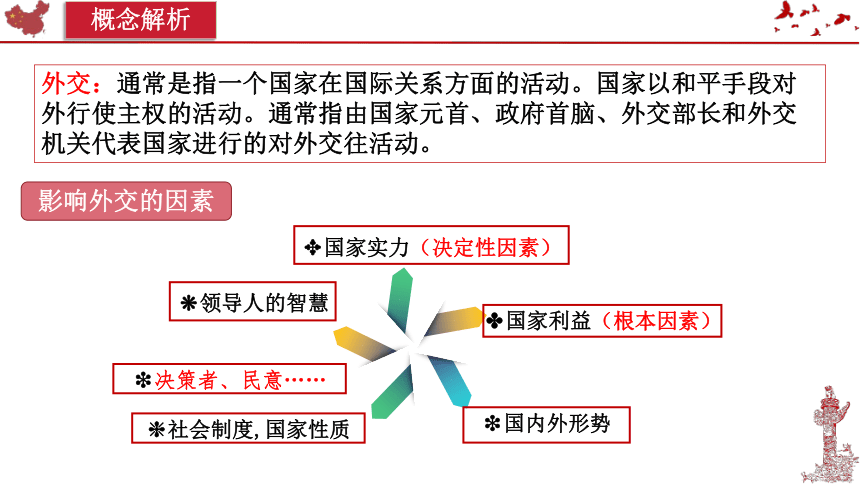 概念解析

外交：通常是指一个国家在国际关系方面的活动。国家以和平手段对外行使主权的活动。通常指由国家元首、政府首脑、外交部长和外交机关代表国家进行的对外交往活动。

影响外交的因素

✤国家实力（决定性因素）

❋领导人的智慧

✤国家利益（根本因素）

❇决策者、民意……

❋社会制度，国家性质

❇国内外形势